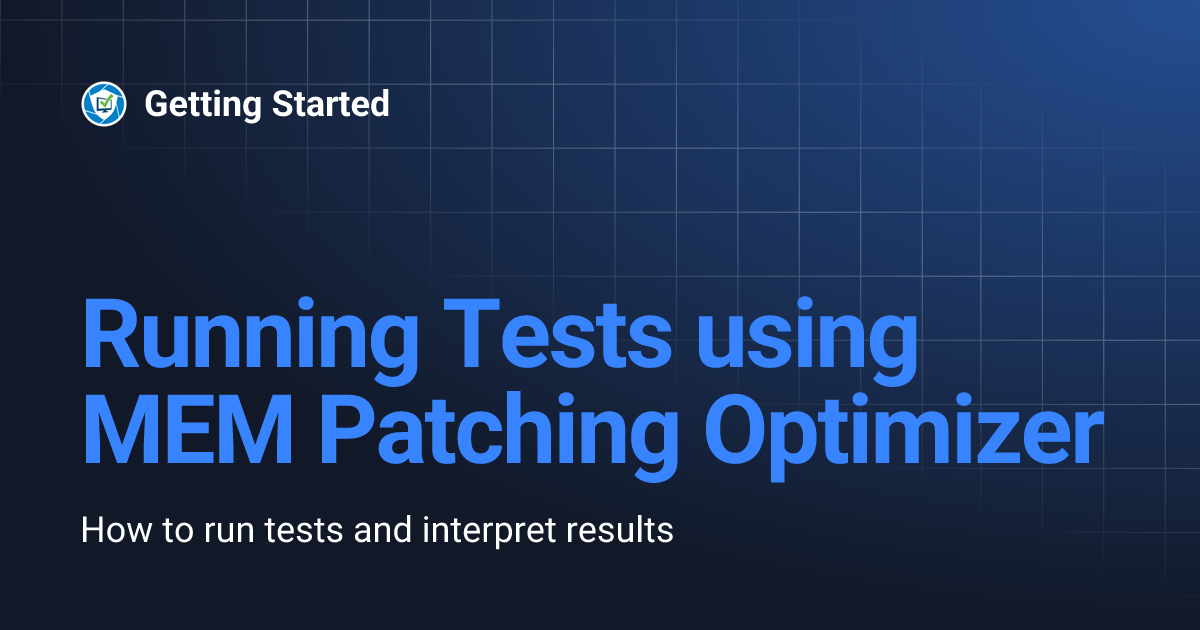 Getting Started

Running Tests using MEM Patching Optimizer

How to run tests and interpret results